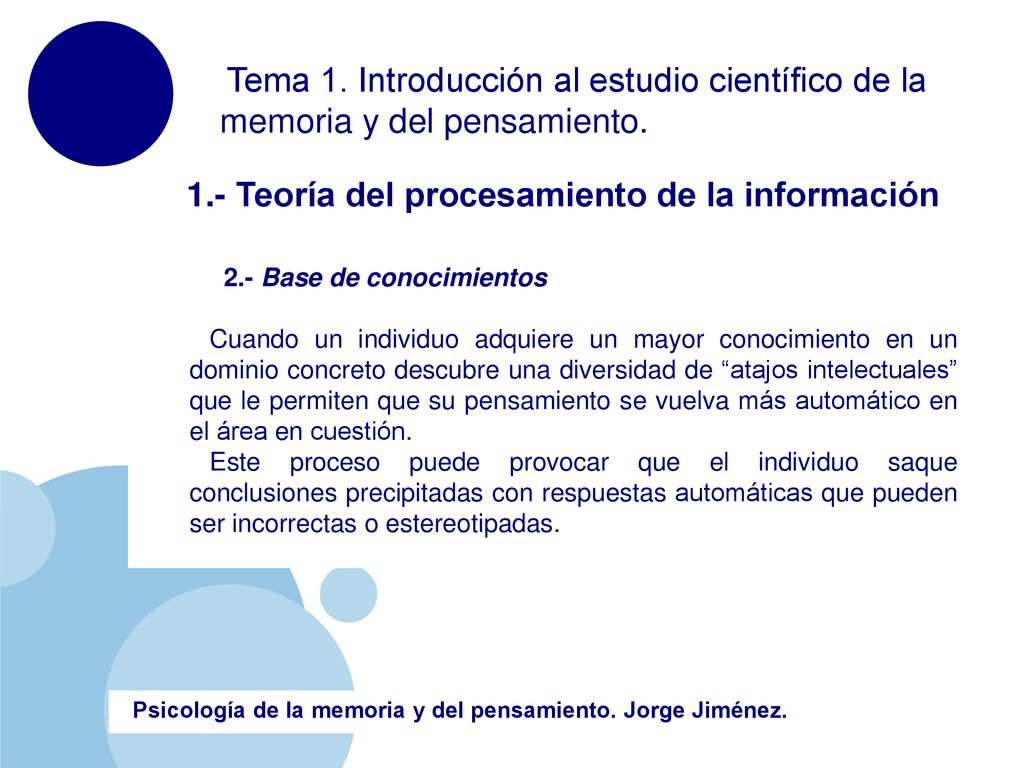 Tema 1. Introducción al estudio científico de la memoria y del pensamiento.

1.- Teoría del procesamiento de la información

2.- Base de conocimientos

Cuando un individuo adquiere un mayor conocimiento en un dominio concreto descubre una diversidad de “atajos intelectuales” que le permiten que su pensamiento se vuelva más automático en el área en cuestión.

Este proceso puede provocar que el individuo saque conclusiones precipitadas con respuestas automáticas que pueden ser incorrectas o estereotipadas.

Psicología de la memoria y del pensamiento. Jorge Jiménez.